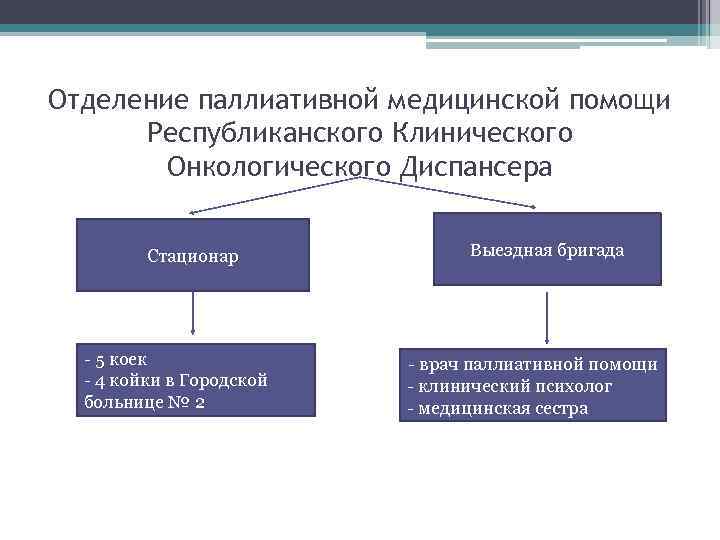 Отделение паллиативной медицинской помощи Республиканского Клинического Онкологического Диспансера

Стационар

Выездная бригада

- 5 коек
- 4 койки в Городской больнице № 2

- врач паллиативной помощи
- клинический психолог
- медицинская сестра